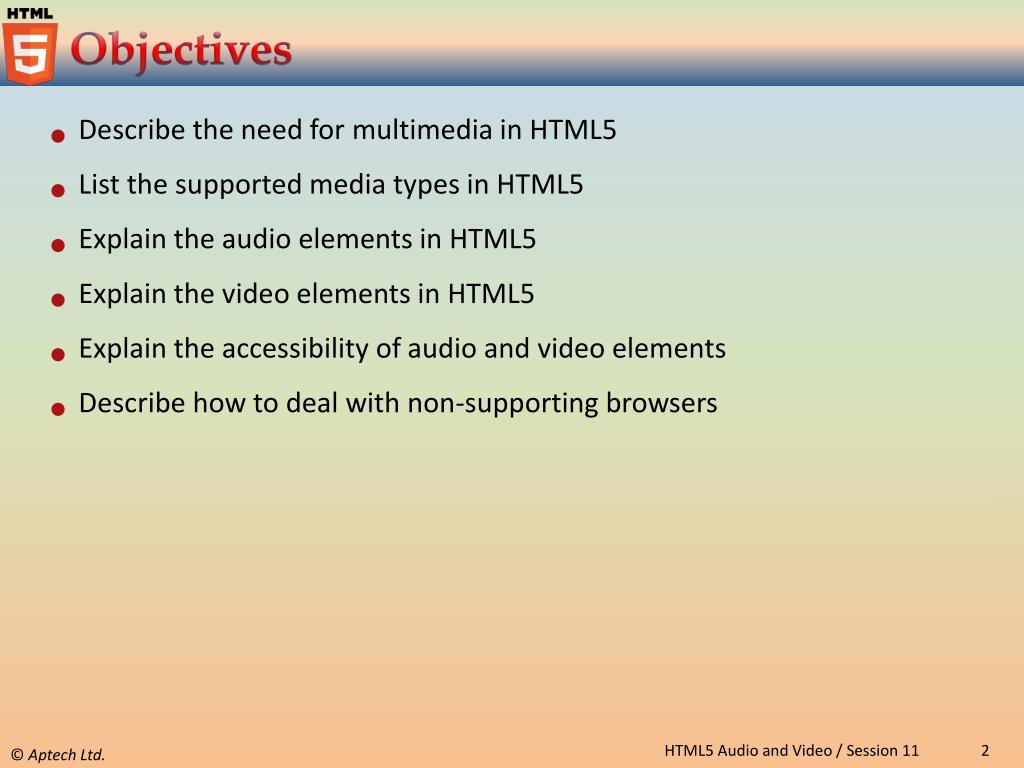 HTML
5
Objectives

- Describe the need for multimedia in HTML5
- List the supported media types in HTML5
- Explain the audio elements in HTML5
- Explain the video elements in HTML5
- Explain the accessibility of audio and video elements
- Describe how to deal with non-supporting browsers

© Aptech Ltd.

HTML5 Audio and Video / Session 11

2